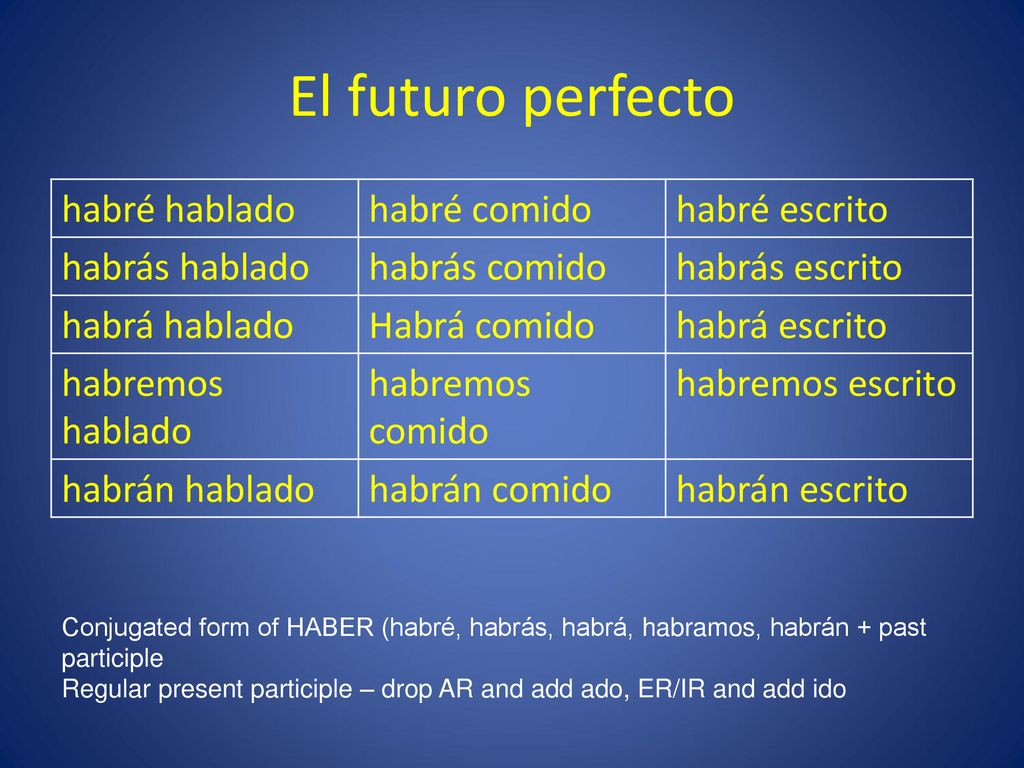 El futuro perfecto

| habré hablado | habré comido | habré escrito |
|---|---|---|
| habrás hablado | habrás comido | habrás escrito |
| habrá hablado | Habrá comido | habrá escrito |
| habremos hablado | habremos comido | habremos escrito |
| habrán hablado | habrán comido | habrán escrito |

Conjugated form of HABER (habré, habrás, habrá, habramos, habrán + past participle
Regular present participle – drop AR and add ado, ER/IR and add ido